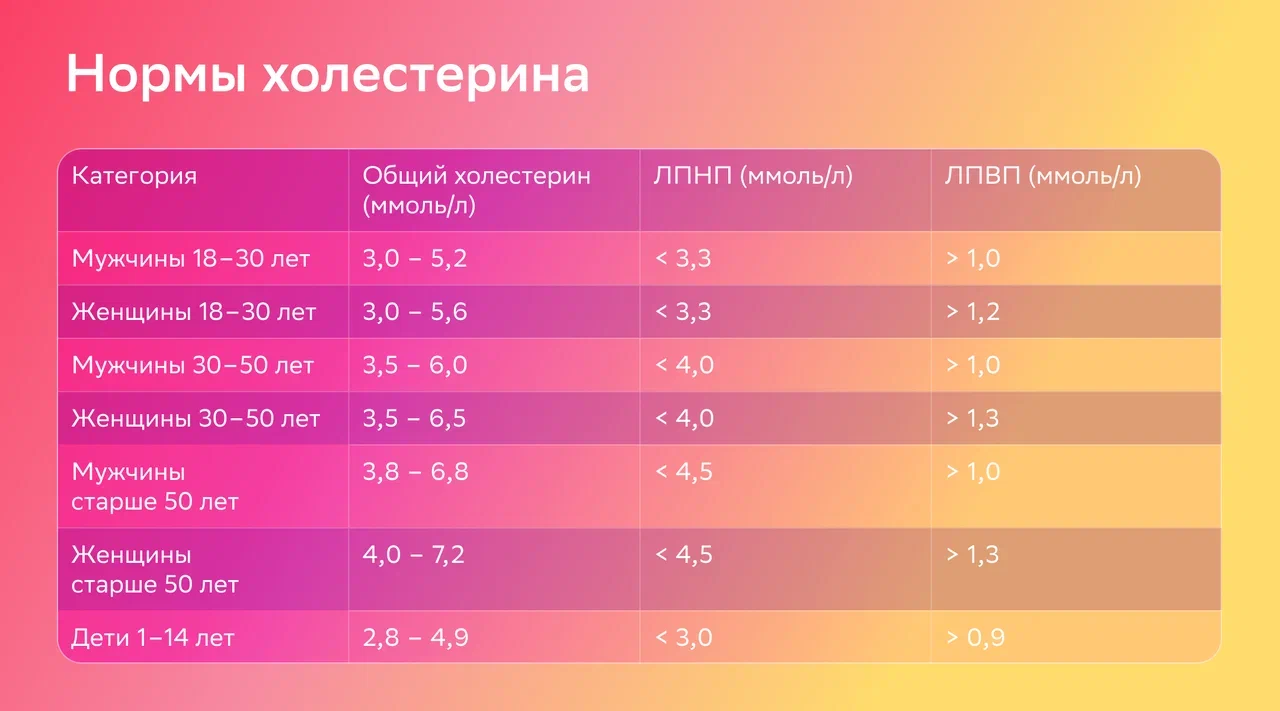 Нормы холестерина

| Категория | Общий холестерин (ммоль/л) | ЛПНП (ммоль/л) | ЛПВП (ммоль/л) |
|---|---|---|---|
| Мужчины 18–30 лет | 3,0 – 5,2 | < 3,3 | > 1,0 |
| Женщины 18–30 лет | 3,0 – 5,6 | < 3,3 | > 1,2 |
| Мужчины 30–50 лет | 3,5 – 6,0 | < 4,0 | > 1,0 |
| Женщины 30–50 лет | 3,5 – 6,5 | < 4,0 | > 1,3 |
| Мужчины старше 50 лет | 3,8 – 6,8 | < 4,5 | > 1,0 |
| Женщины старше 50 лет | 4,0 – 7,2 | < 4,5 | > 1,3 |
| Дети 1–14 лет | 2,8 – 4,9 | < 3,0 | > 0,9 |